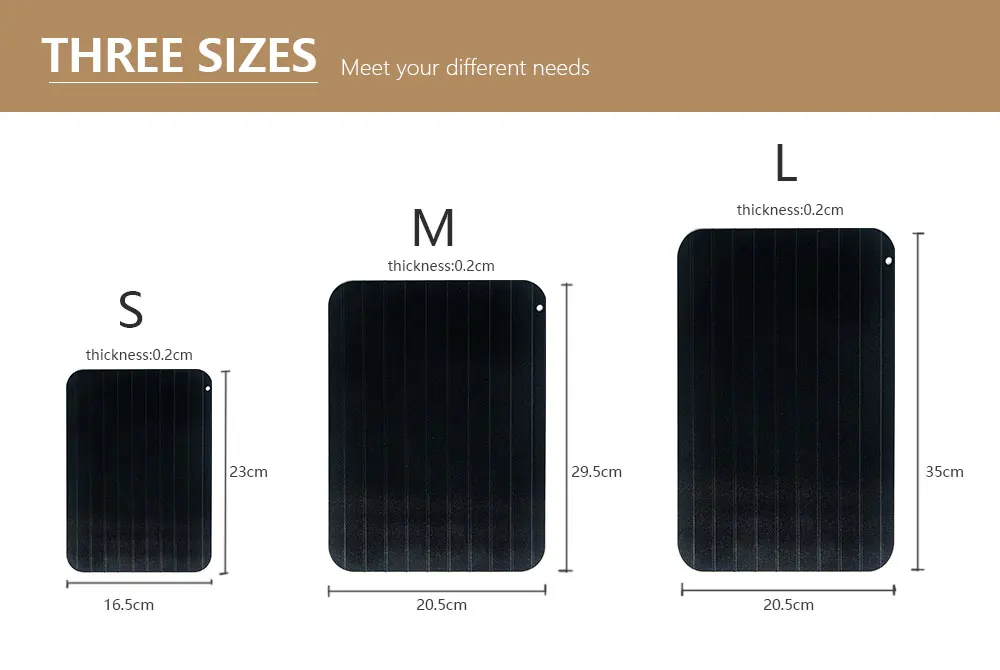 THREE SIZES Meet your different needs

S
thickness:0.2cm
23cm
16.5cm

M
thickness:0.2cm
29.5cm
20.5cm

L
thickness:0.2cm
35cm
20.5cm